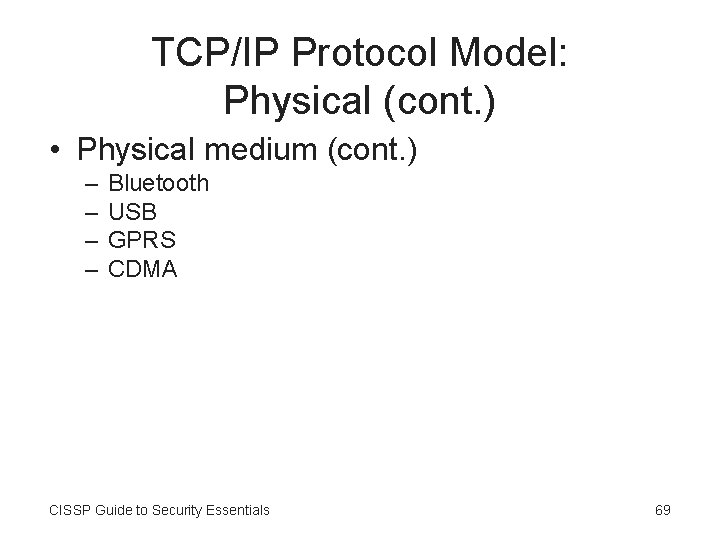 TCP/IP Protocol Model: Physical (cont.)

• Physical medium (cont.)
– Bluetooth
– USB
– GPRS
– CDMA

CISSP Guide to Security Essentials

69